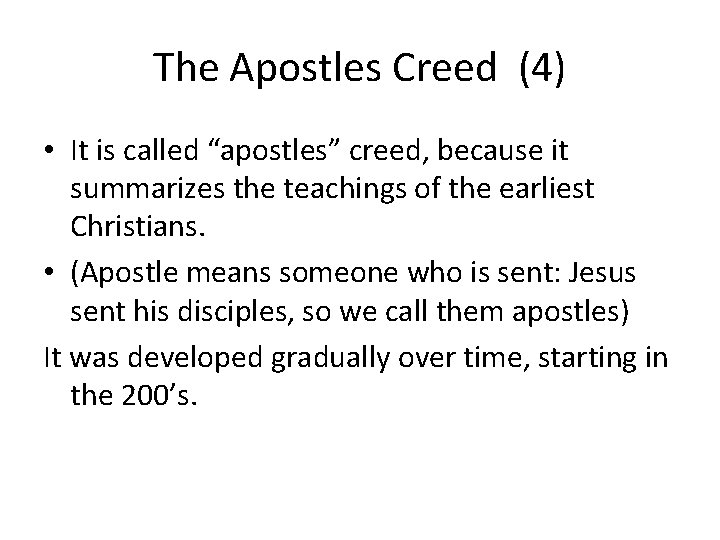 The Apostles Creed (4)

• It is called “apostles” creed, because it summarizes the teachings of the earliest Christians.
• (Apostle means someone who is sent: Jesus sent his disciples, so we call them apostles)

It was developed gradually over time, starting in the 200’s.